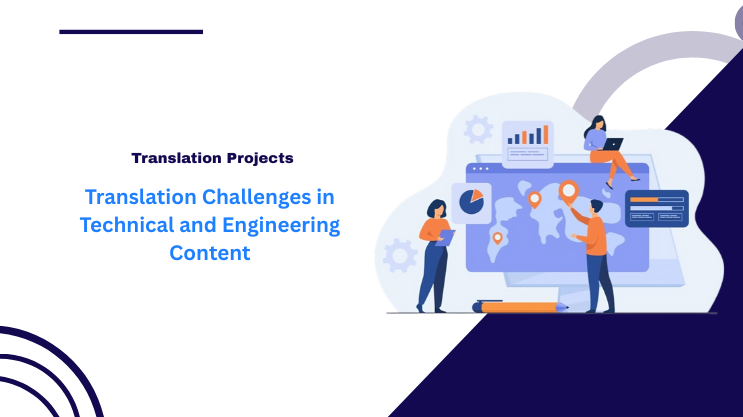 Translation Projects

Translation Challenges in Technical and Engineering Content